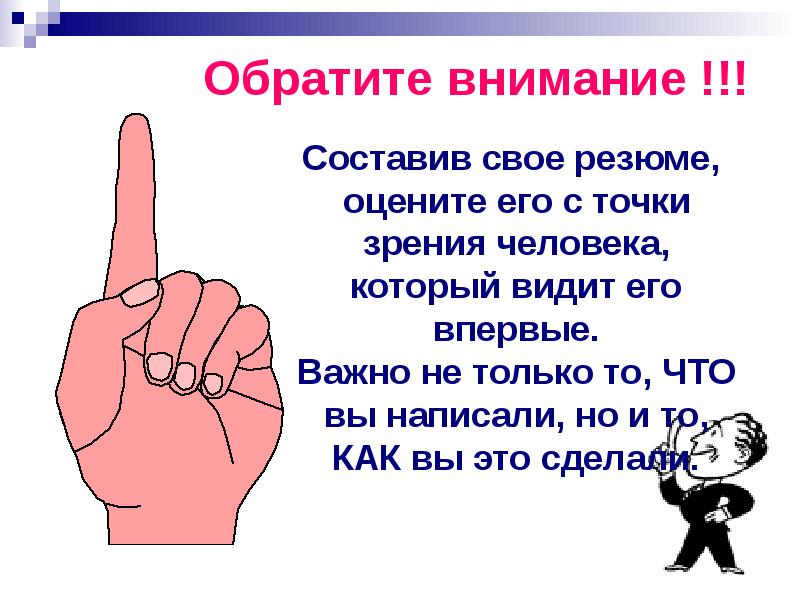 Обратите внимание !!!

Составив свое резюме, оцените его с точки зрения человека, который видит его впервые.
Важно не только то, ЧТО вы написали, но и то, КАК вы это сделали.